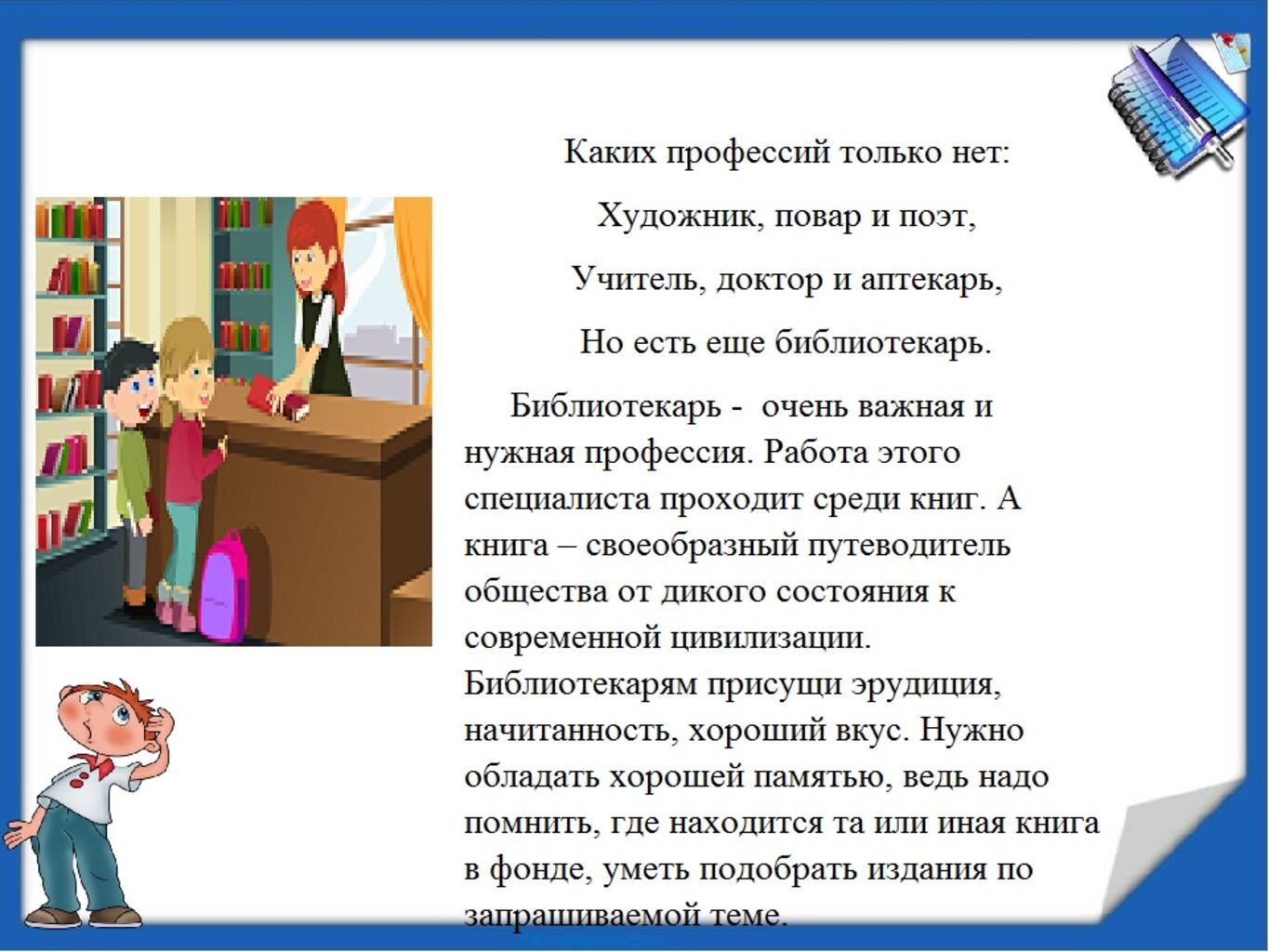 Каких профессий только нет:

Художник, повар и поэт,

Учитель, доктор и аптекарь,

Но есть еще библиотекарь.

Библиотекарь - очень важная и нужная профессия. Работа этого специалиста проходит среди книг. А книга – своеобразный путеводитель общества от дикого состояния к современной цивилизации. Библиотекарям присущи эрудиция, начитанность, хороший вкус. Нужно обладать хорошей памятью, ведь надо помнить, где находится та или иная книга в фонде, уметь подобрать издания по запрашиваемой теме.